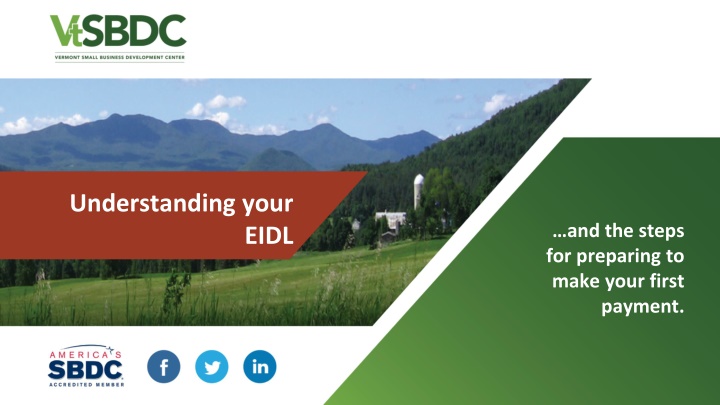 VtSBDC
VERMONT SMALL BUSINESS DEVELOPMENT CENTER

Understanding your EIDL

…and the steps for preparing to make your first payment.

AMERICA'S SBDC ACCREDITED MEMBER

f

in